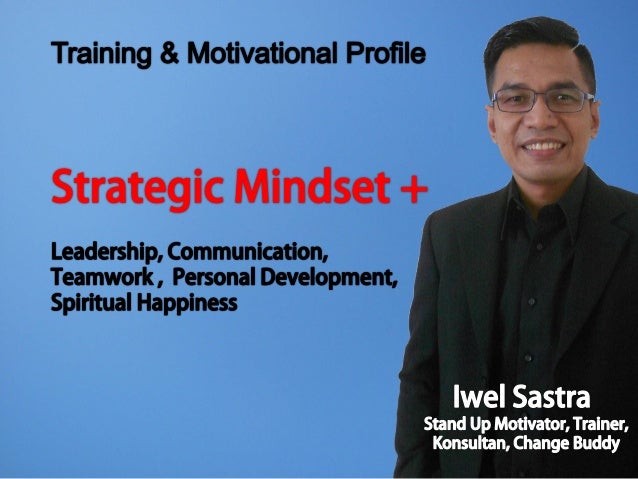 Training & Motivational Profile

Strategic Mindset +

Leadership, Communication, Teamwork , Personal Development, Spiritual Happiness

Iwel Sastra
Stand Up Motivator, Trainer, Konsultan, Change Buddy